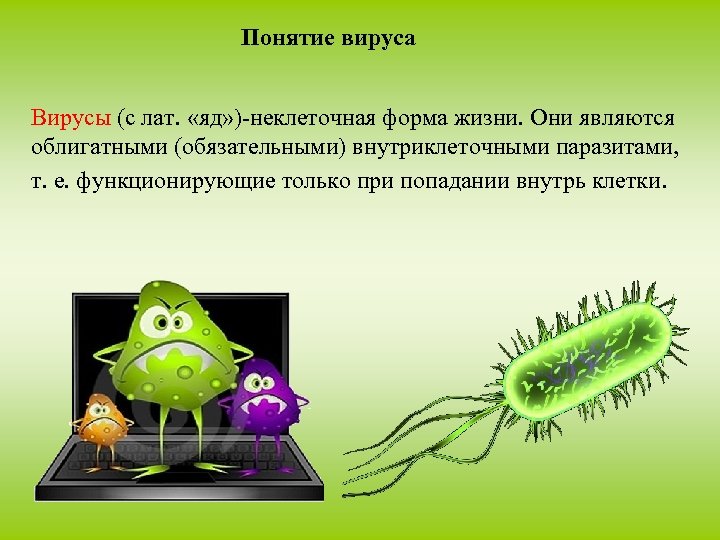 Понятие вируса

Вирусы (с лат. «яд»)-неклеточная форма жизни. Они являются облигатными (обязательными) внутриклеточными паразитами, т. е. функционирующие только при попадании внутрь клетки.